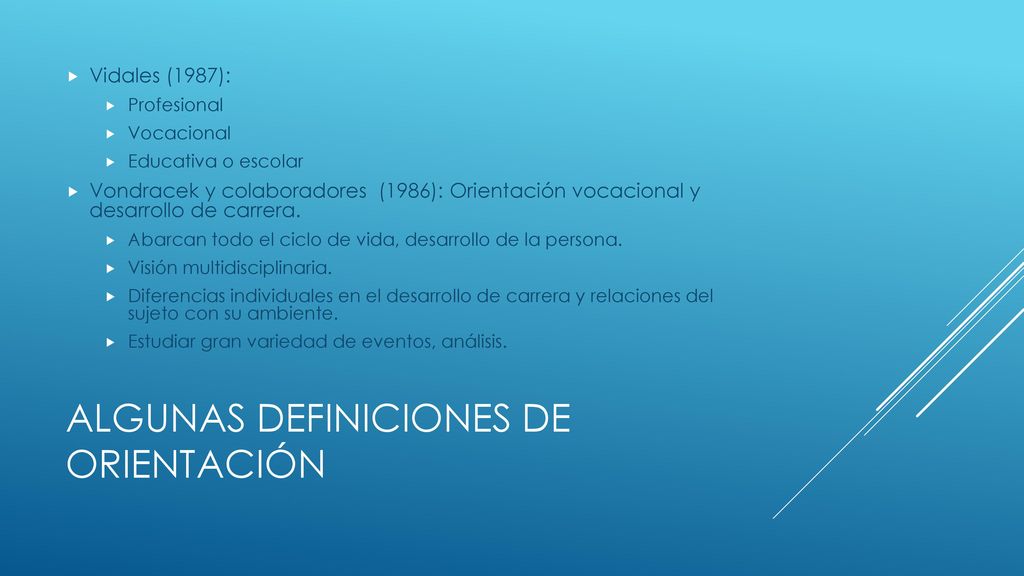 Vidales (1987):

Profesional

Vocacional

Educativa o escolar

Vondracek y colaboradores (1986): Orientación vocacional y desarrollo de carrera.

Abarcan todo el ciclo de vida, desarrollo de la persona.

Visión multidisciplinaria.

Diferencias individuales en el desarrollo de carrera y relaciones del sujeto con su ambiente.

Estudiar gran variedad de eventos, análisis.

ALGUNAS DEFINICIONES DE ORIENTACIÓN